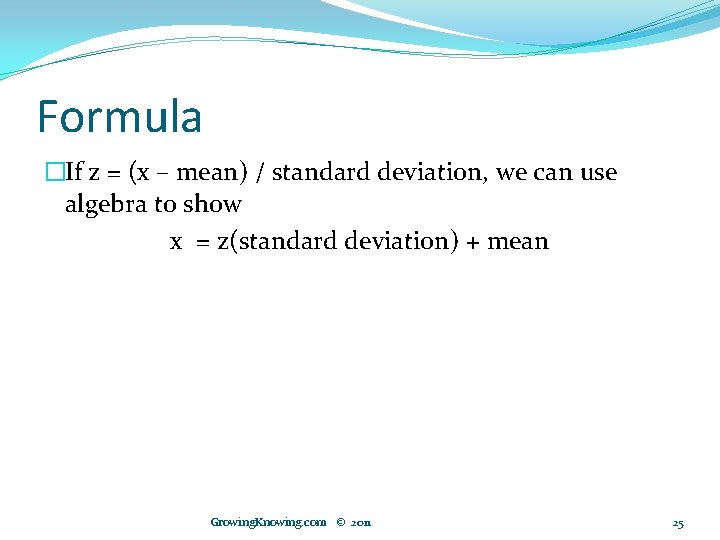 Formula

If z = (x – mean) / standard deviation, we can use algebra to show

x = z(standard deviation) + mean

GrowingKnowing.com © 2011

25